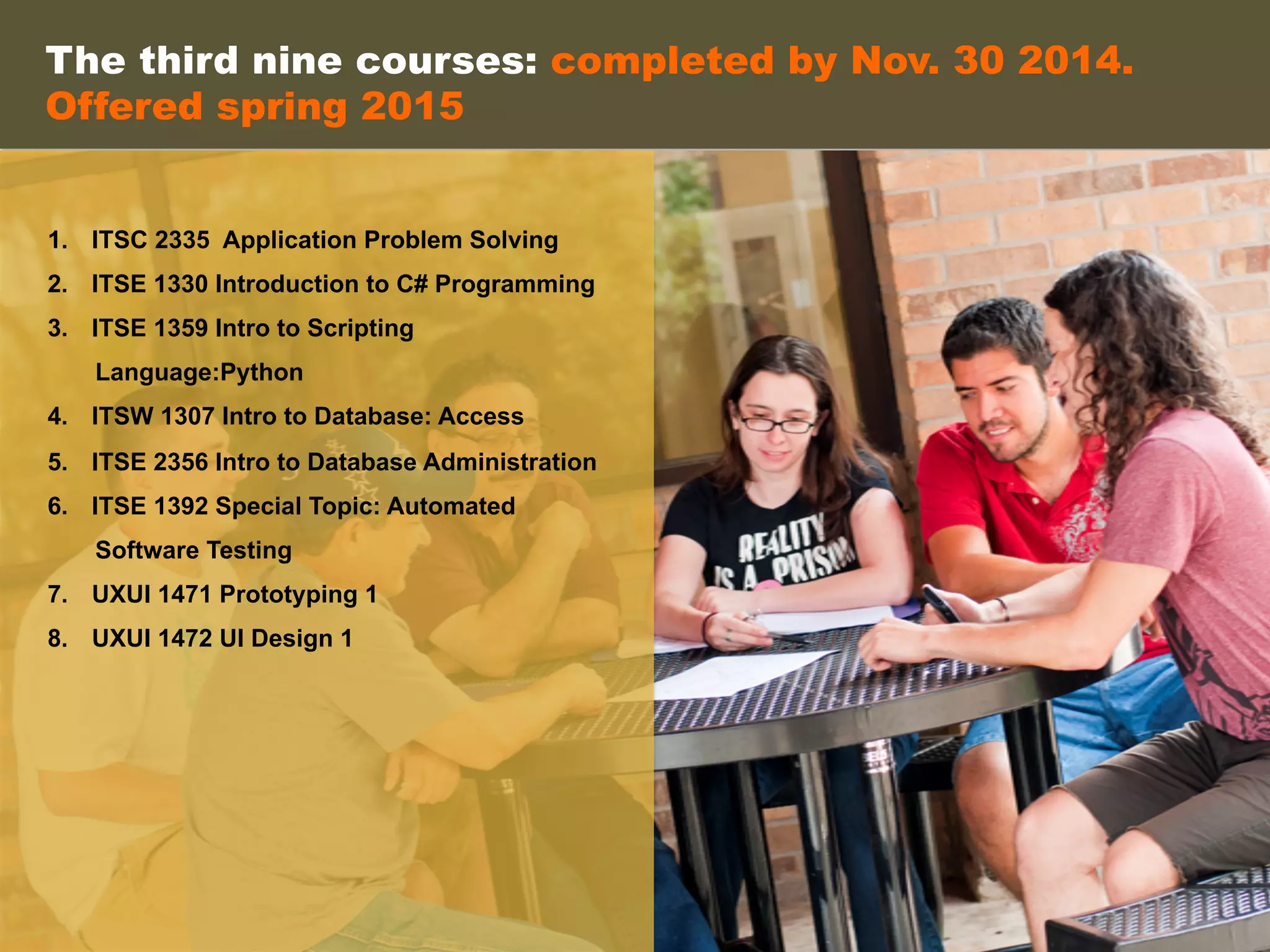 The third nine courses: completed by Nov. 30 2014. Offered spring 2015

1. ITSC 2335 Application Problem Solving
2. ITSE 1330 Introduction to C# Programming
3. ITSE 1359 Intro to Scripting Language:Python
4. ITSW 1307 Intro to Database: Access
5. ITSE 2356 Intro to Database Administration
6. ITSE 1392 Special Topic: Automated Software Testing
7. UXUI 1471 Prototyping 1
8. UXUI 1472 UI Design 1

REALITY IS A PRISON